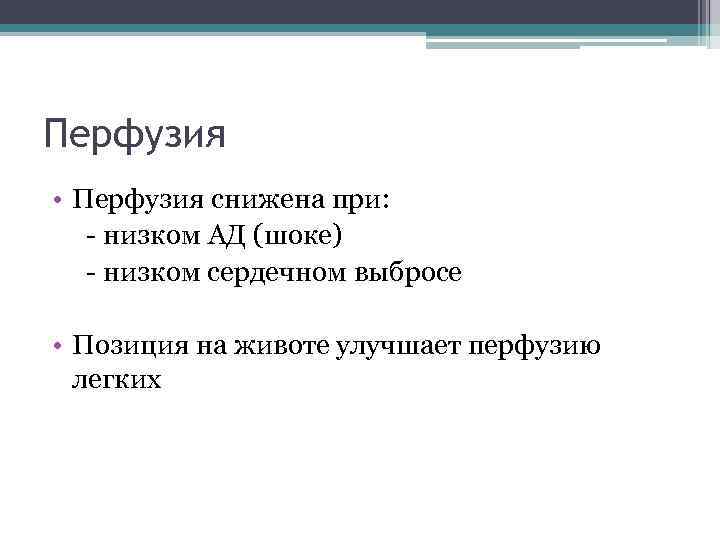 Перфузия

• Перфузия снижена при:
- низком АД (шоке)
- низком сердечном выбросе

• Позиция на животе улучшает перфузию легких